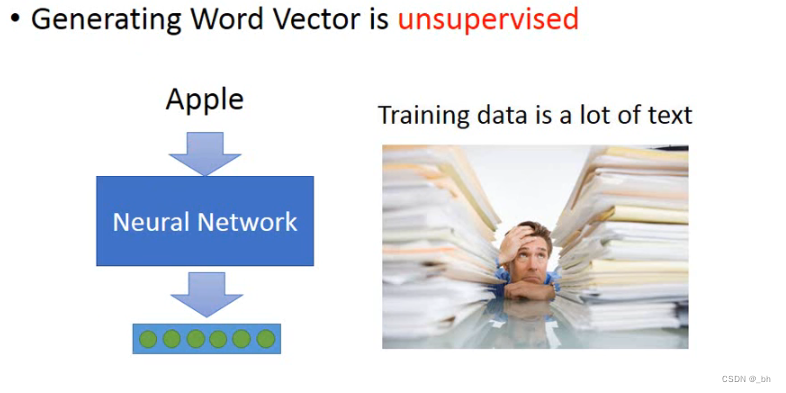 • Generating Word Vector is unsupervised

Apple

Neural Network

Training data is a lot of text

CSDN @_bh